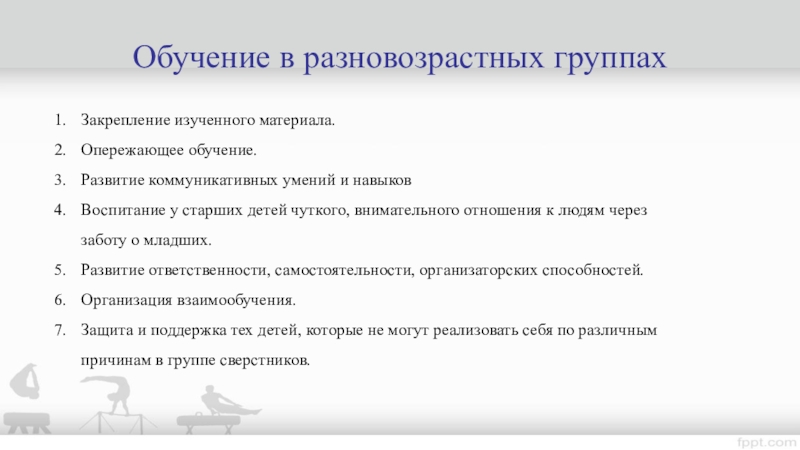 Обучение в разновозрастных группах

1. Закрепление изученного материала.
2. Опережающее обучение.
3. Развитие коммуникативных умений и навыков
4. Воспитание у старших детей чуткого, внимательного отношения к людям через заботу о младших.
5. Развитие ответственности, самостоятельности, организаторских способностей.
6. Организация взаимообучения.
7. Защита и поддержка тех детей, которые не могут реализовать себя по различным причинам в группе сверстников.

fppt.com